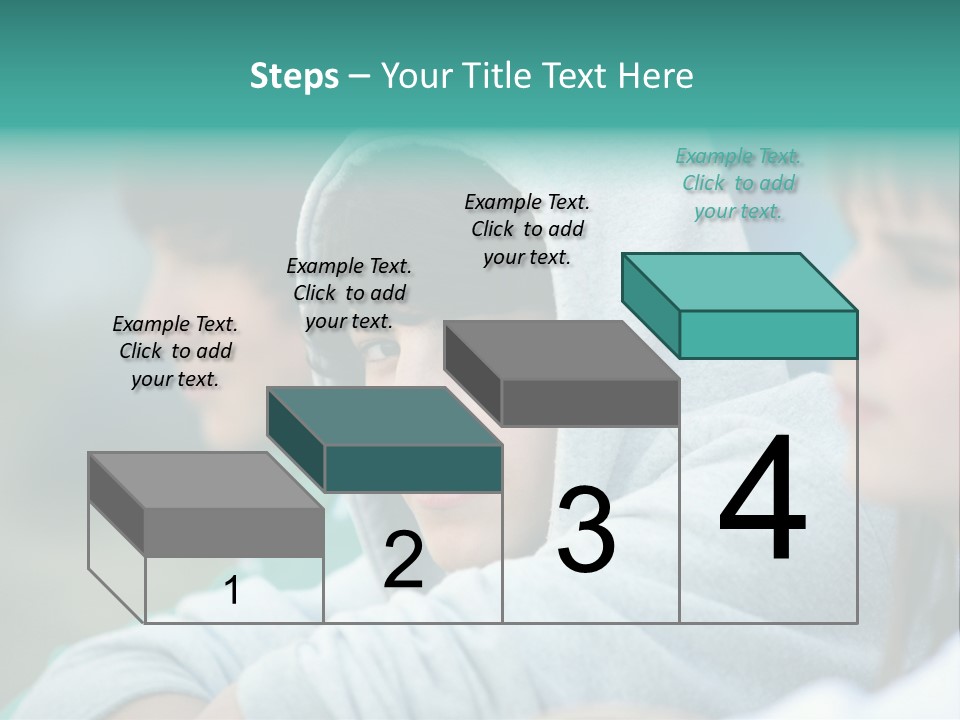 Steps – Your Title Text Here

Example Text. Click to add your text.

Example Text. Click to add your text.

Example Text. Click to add your text.

Example Text. Click to add your text.

1

2

3

4